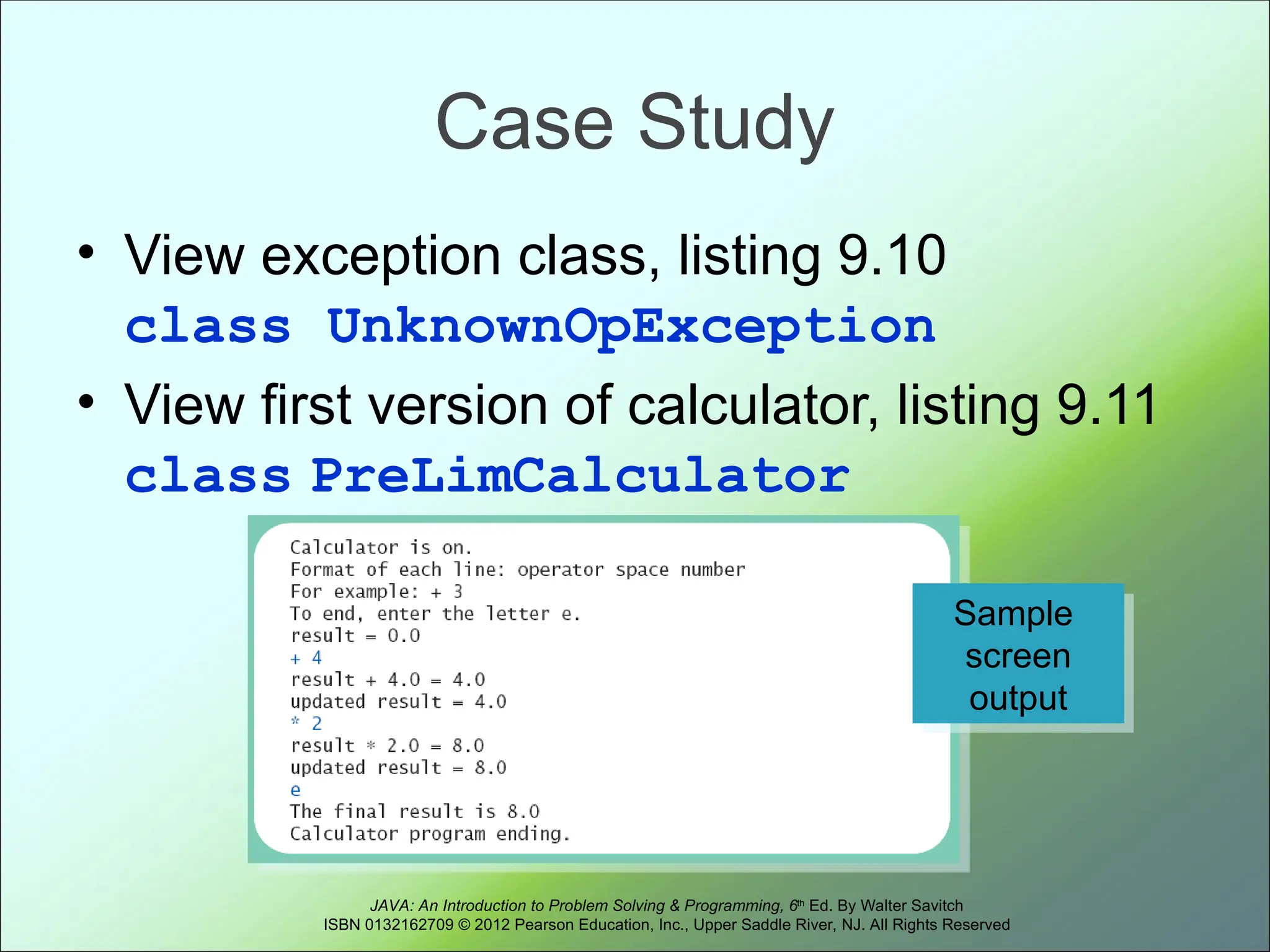 Case Study

• View exception class, listing 9.10
class UnknownOpException

• View first version of calculator, listing 9.11
class PreLimCalculator

Calculator is on.
Format of each line: operator space number
For example: + 3
To end, enter the letter e.
result = 0.0
+ 4
result + 4.0 = 4.0
updated result = 4.0
* 2
result * 2.0 = 8.0
updated result = 8.0
e
The final result is 8.0
Calculator program ending.

Sample screen output

JAVA: An Introduction to Problem Solving & Programming, 6th Ed. By Walter Savitch
ISBN 0132162709 © 2012 Pearson Education, Inc., Upper Saddle River, NJ. All Rights Reserved